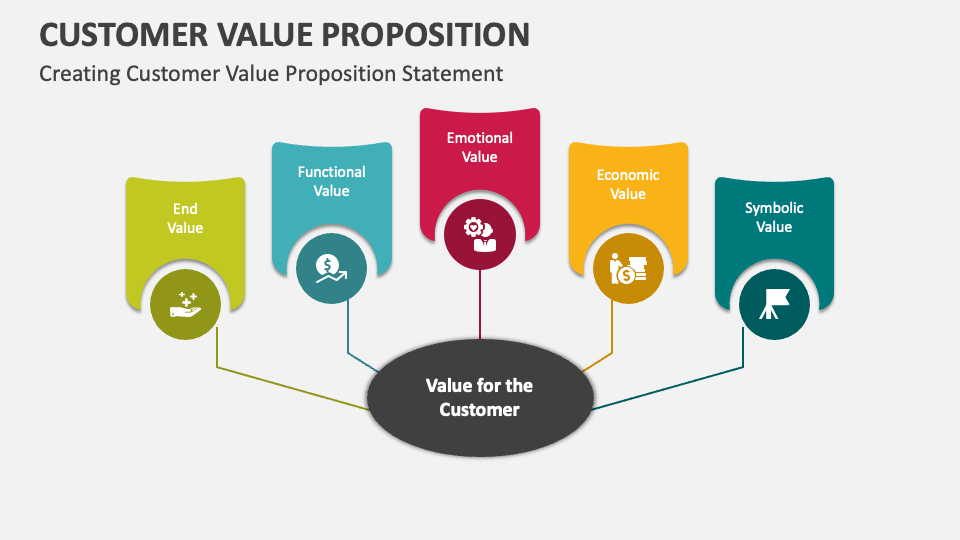 CUSTOMER VALUE PROPOSITION

Creating Customer Value Proposition Statement

End Value

Functional Value

Emotional Value

Economic Value

Symbolic Value

Value for the Customer